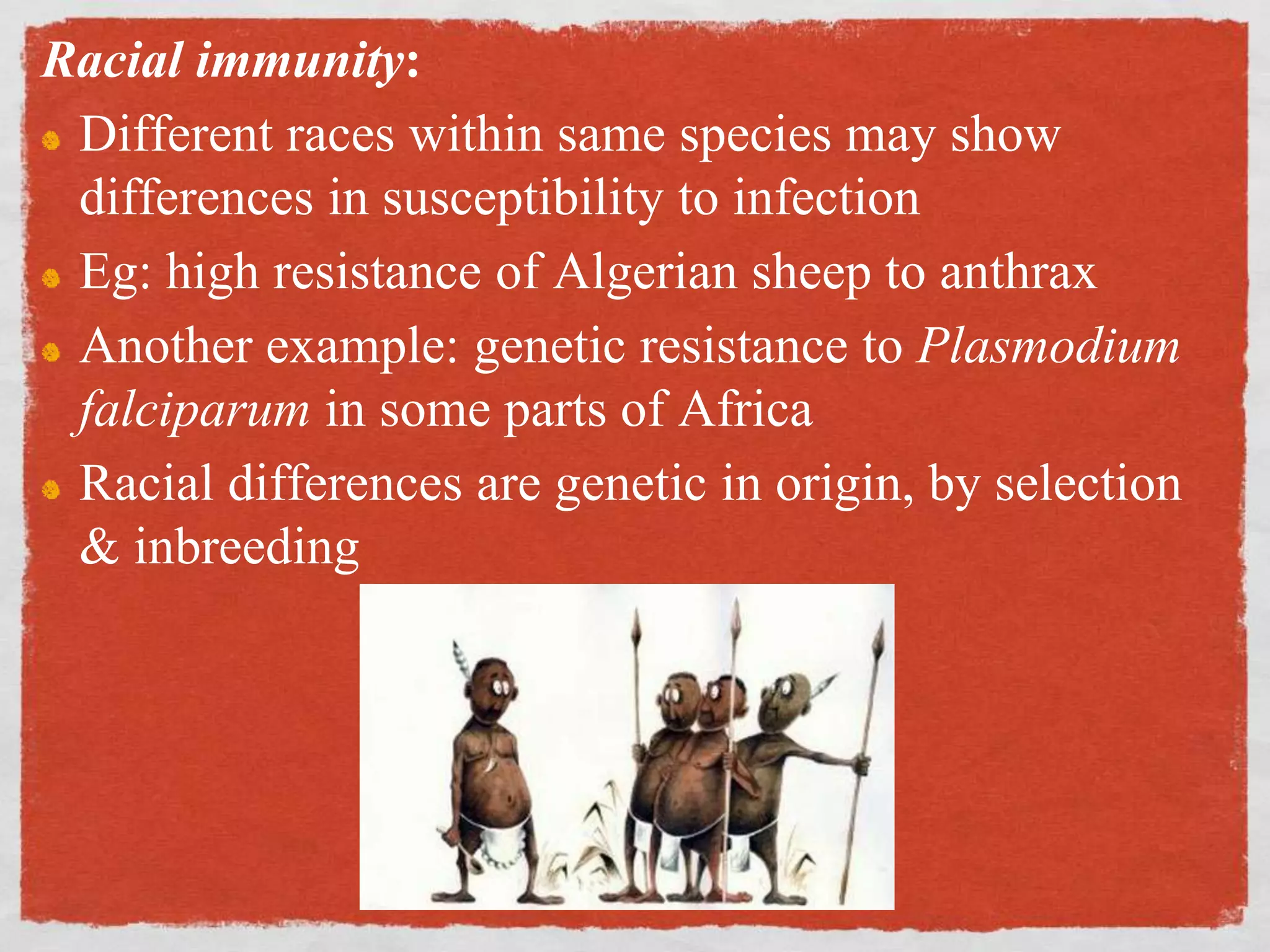 Racial immunity:

Different races within same species may show differences in susceptibility to infection

Eg: high resistance of Algerian sheep to anthrax

Another example: genetic resistance to Plasmodium falciparum in some parts of Africa

Racial differences are genetic in origin, by selection & inbreeding